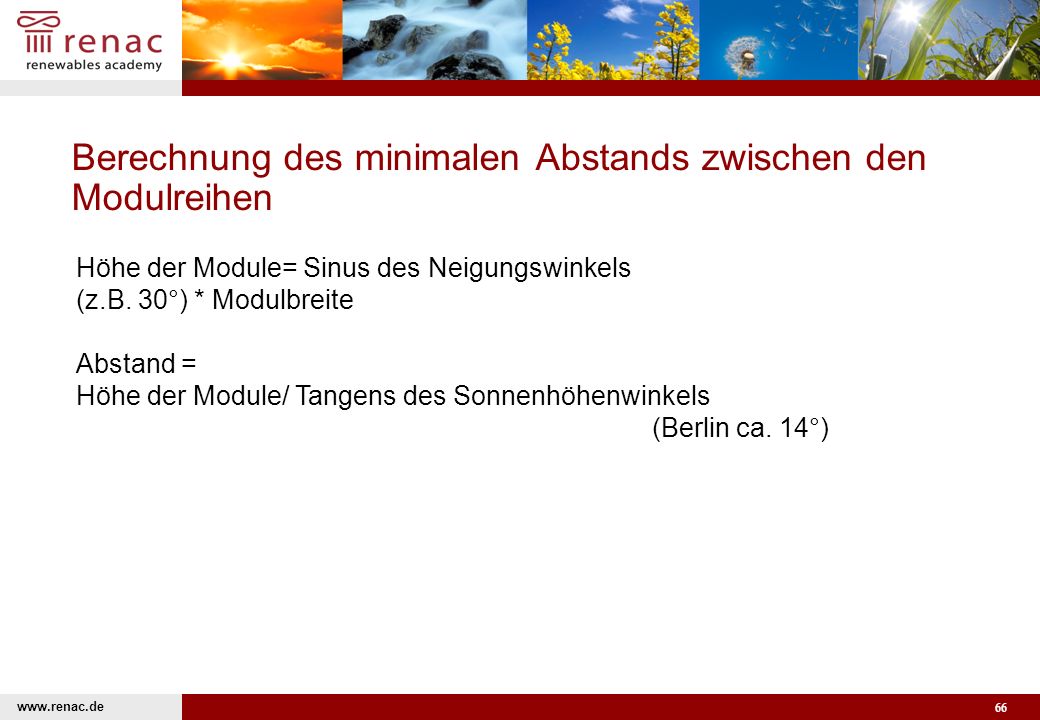 renac
renewables academy

Berechnung des minimalen Abstands zwischen den Modulreihen

Höhe der Module= Sinus des Neigungswinkels (z.B. 30°) * Modulbreite

Abstand =
Höhe der Module/ Tangens des Sonnenhöhenwinkels
(Berlin ca. 14°)

www.renac.de

66